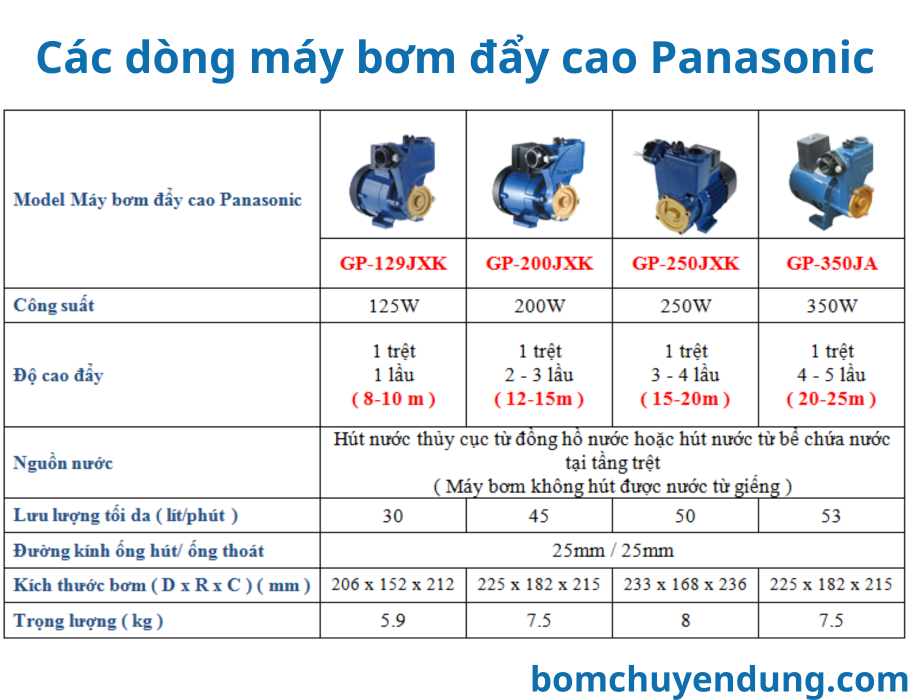 Các dòng máy bơm đẩy cao Panasonic

| Model Máy bơm đẩy cao Panasonic | GP-129JXK | GP-200JXK | GP-250JXK | GP-350JA |
|---|---|---|---|---|
| Công suất | 125W | 200W | 250W | 350W |
| Độ cao đẩy | 1 trệt 1 lầu ( 8-10 m ) | 1 trệt 2 - 3 lầu ( 12-15m ) | 1 trệt 3 - 4 lầu ( 15-20m ) | 1 trệt 4 - 5 lầu ( 20-25m ) |
| Nguồn nước | Hút nước thủy cục từ đồng hồ nước hoặc hút nước từ bể chứa nước tại tầng trệt ( Máy bơm không hút được nước từ giếng ) | | | |
| Lưu lượng tối đa ( lít/phút ) | 30 | 45 | 50 | 53 |
| Đường kính ống hút/ ống thoát | 25mm / 25mm | | | |
| Kích thước bơm ( D x R x C ) ( mm ) | 206 x 152 x 212 | 225 x 182 x 215 | 233 x 168 x 236 | 225 x 182 x 215 |
| Trọng lượng ( kg ) | 5.9 | 7.5 | 8 | 7.5 |

bomchuyendung.com